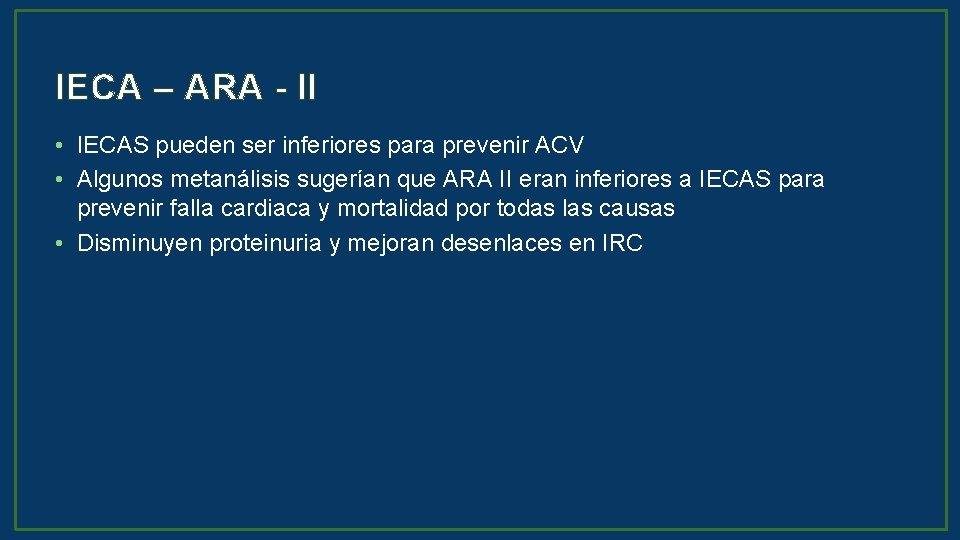 IECA – ARA - II

• IECAS pueden ser inferiores para prevenir ACV
• Algunos metanálisis sugerían que ARA II eran inferiores a IECAS para prevenir falla cardiaca y mortalidad por todas las causas
• Disminuyen proteinuria y mejoran desenlaces en IRC